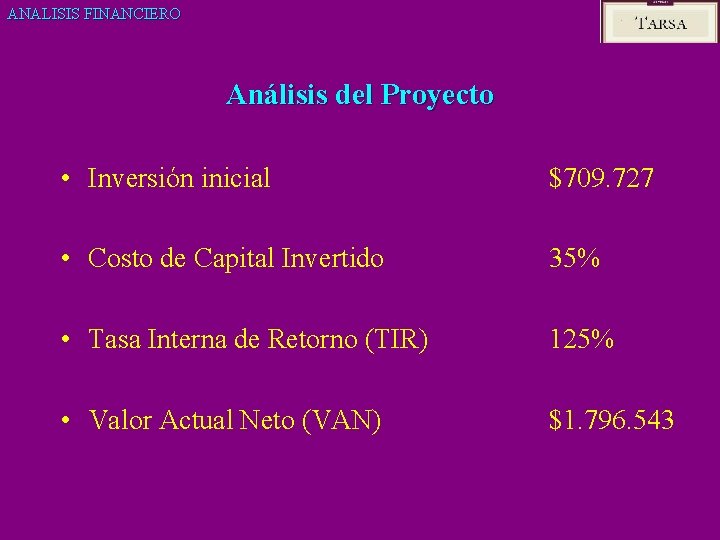 ANALISIS FINANCIERO

TARSA

Análisis del Proyecto

• Inversión inicial $709.727

• Costo de Capital Invertido 35%

• Tasa Interna de Retorno (TIR) 125%

• Valor Actual Neto (VAN) $1.796.543